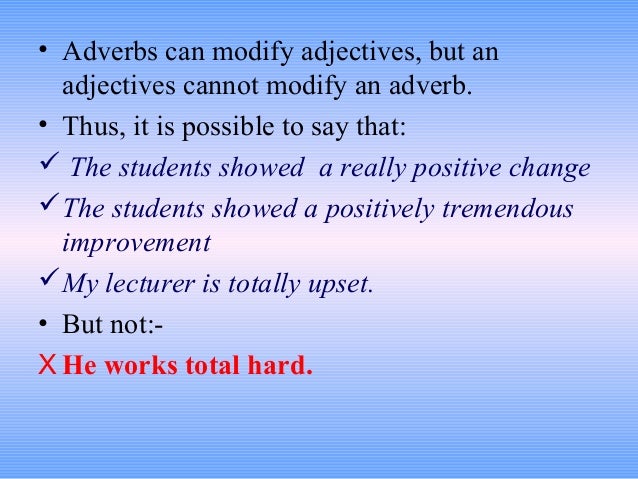 • Adverbs can modify adjectives, but an adjectives cannot modify an adverb.

• Thus, it is possible to say that:

✓ The students showed a really positive change

✓ The students showed a positively tremendous improvement

✓ My lecturer is totally upset.

• But not:-

X He works total hard.